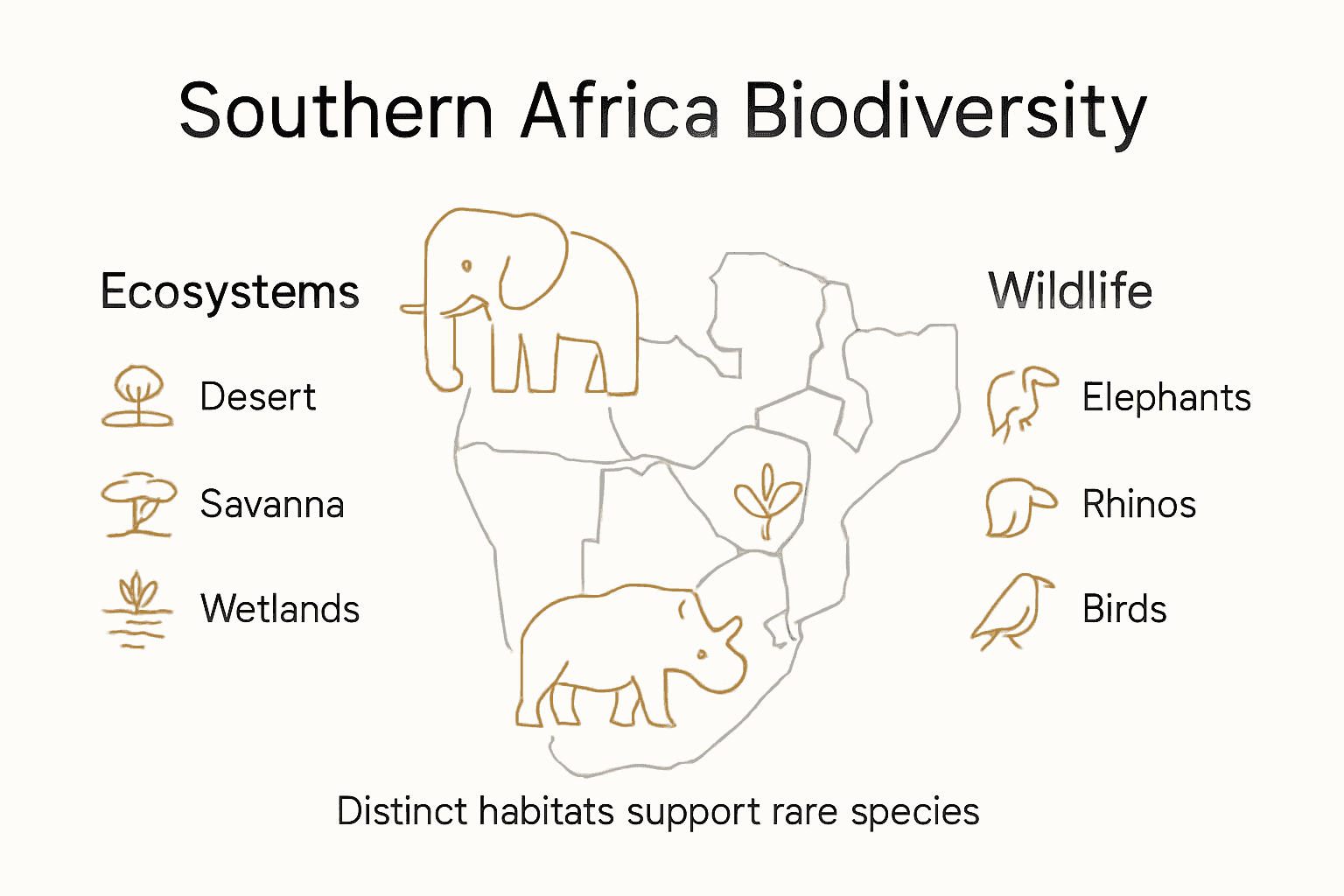 Southern Africa Biodiversity

Ecosystems

Desert

Savanna

Wetlands

Wildlife

Elephants

Rhinos

Birds

Distinct habitats support rare species